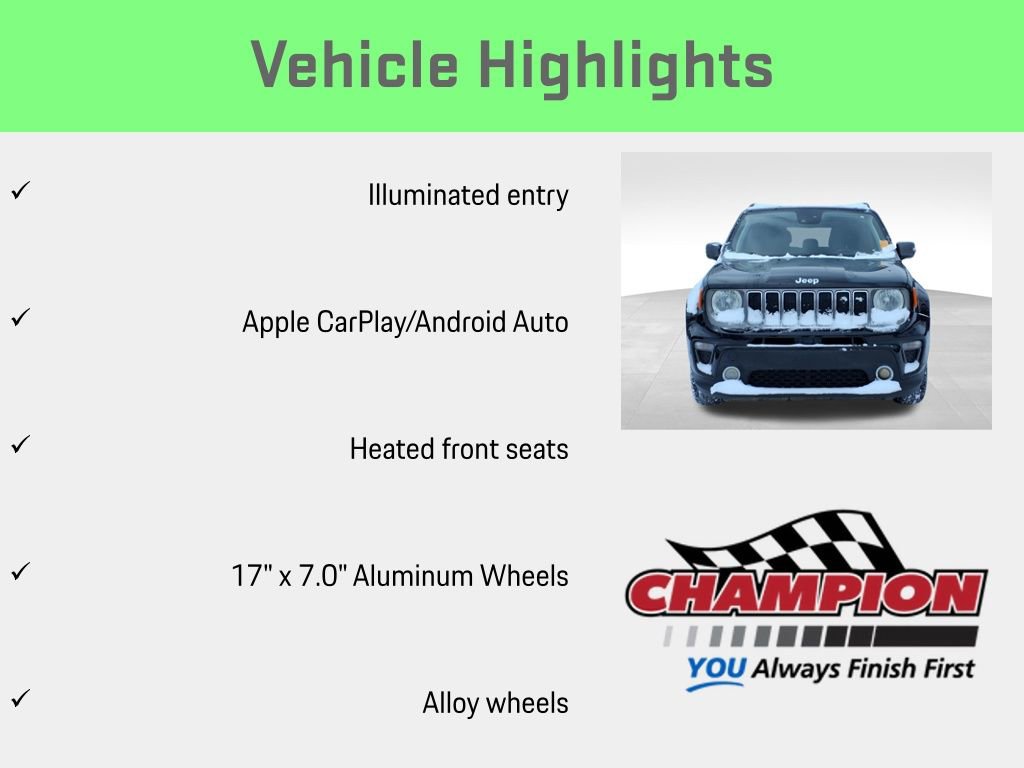 Vehicle Highlights

✓ Illuminated entry

✓ Apple CarPlay/Android Auto

✓ Heated front seats

✓ 17" x 7.0" Aluminum Wheels

✓ Alloy wheels

Jeep

CHAMPION

YOU Always Finish First